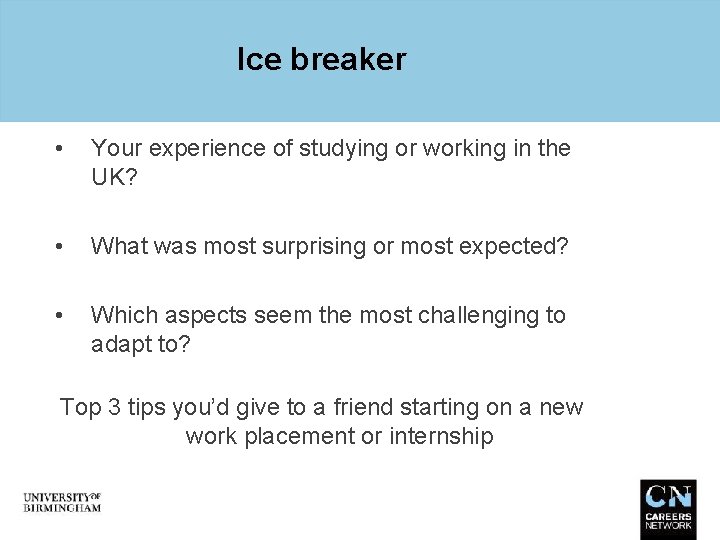 Ice breaker

• Your experience of studying or working in the UK?

• What was most surprising or most expected?

• Which aspects seem the most challenging to adapt to?

Top 3 tips you'd give to a friend starting on a new work placement or internship

UNIVERSITY OF BIRMINGHAM

CN CAREERS NETWORK